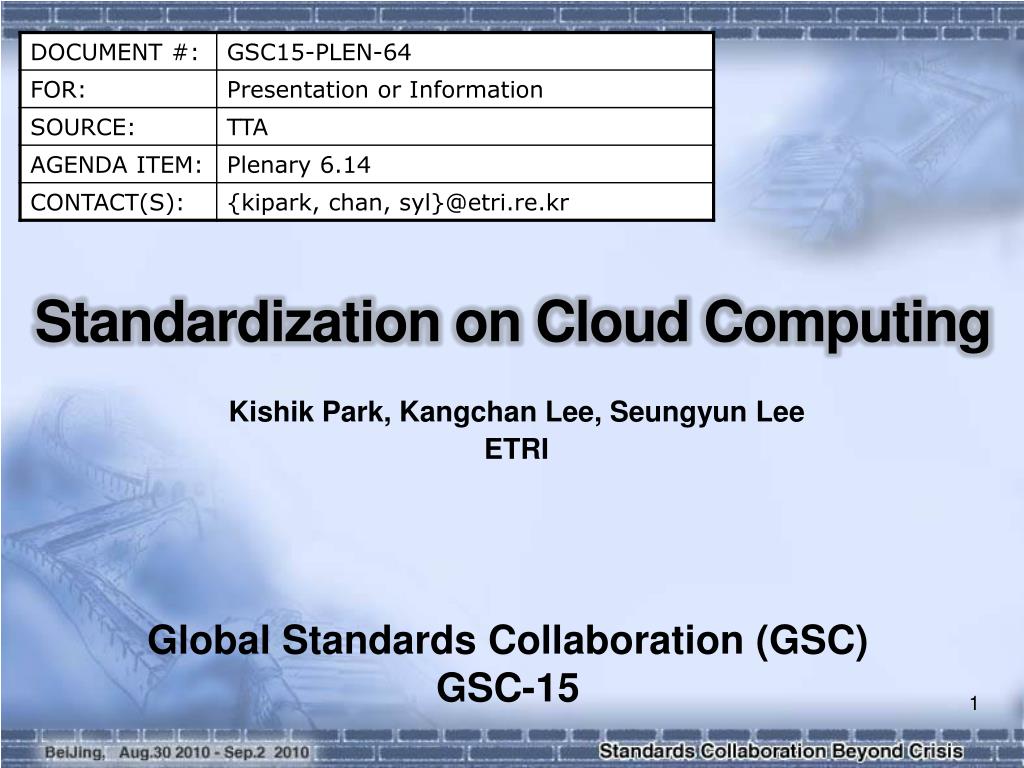 | DOCUMENT #: | GSC15-PLEN-64 |
|---|---|
| FOR: | Presentation or Information |
| SOURCE: | TTA |
| AGENDA ITEM: | Plenary 6.14 |
| CONTACT(S): | {kipark, chan, syl}@etri.re.kr |

Standardization on Cloud Computing

Kishik Park, Kangchan Lee, Seungyun Lee
ETRI

Global Standards Collaboration (GSC)
GSC-15

1

BeiJing, Aug.30 2010 - Sep.2 2010

Standards Collaboration Beyond Crisis